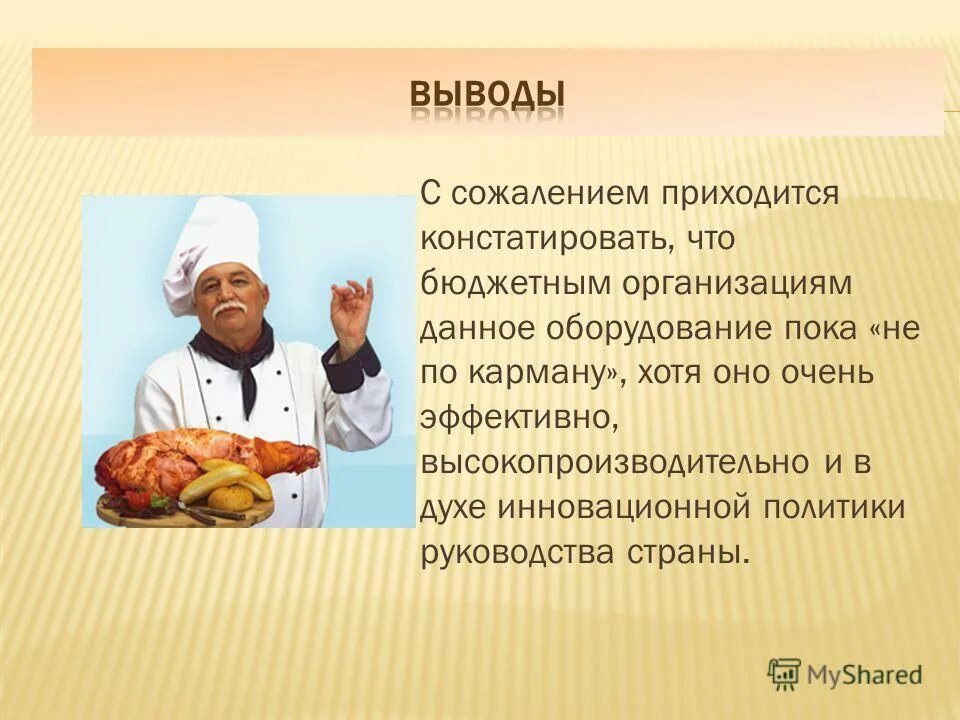 ВЫВОДЫ

С сожалением приходится констатировать, что бюджетным организациям данное оборудование пока «не по карману», хотя оно очень эффективно, высокопроизводительно и в духе инновационной политики руководства страны.

MyShared